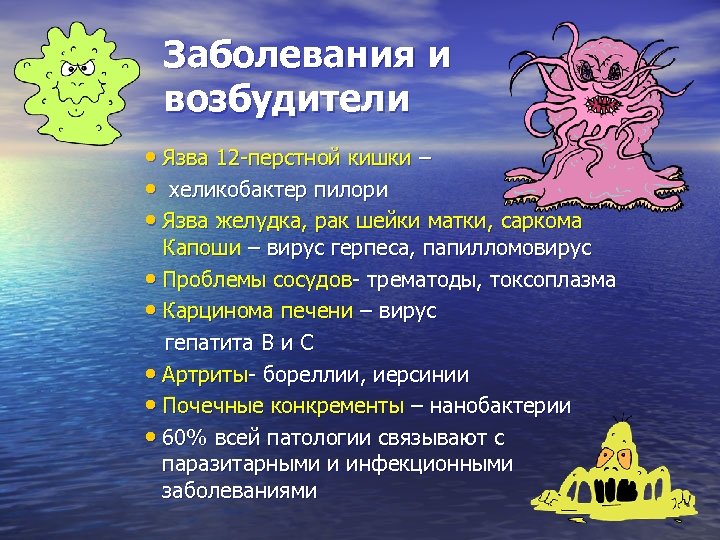 Заболевания и возбудители

• Язва 12-перстной кишки –
• хеликобактер пилори
• Язва желудка, рак шейки матки, саркома Капоши – вирус герпеса, папилломовирус
• Проблемы сосудов- трематоды, токсоплазма
• Карцинома печени – вирус
гепатита В и С
• Артриты- бореллии, иерсинии
• Почечные конкременты – нанобактерии
• 60% всей патологии связывают с паразитарными и инфекционными заболеваниями